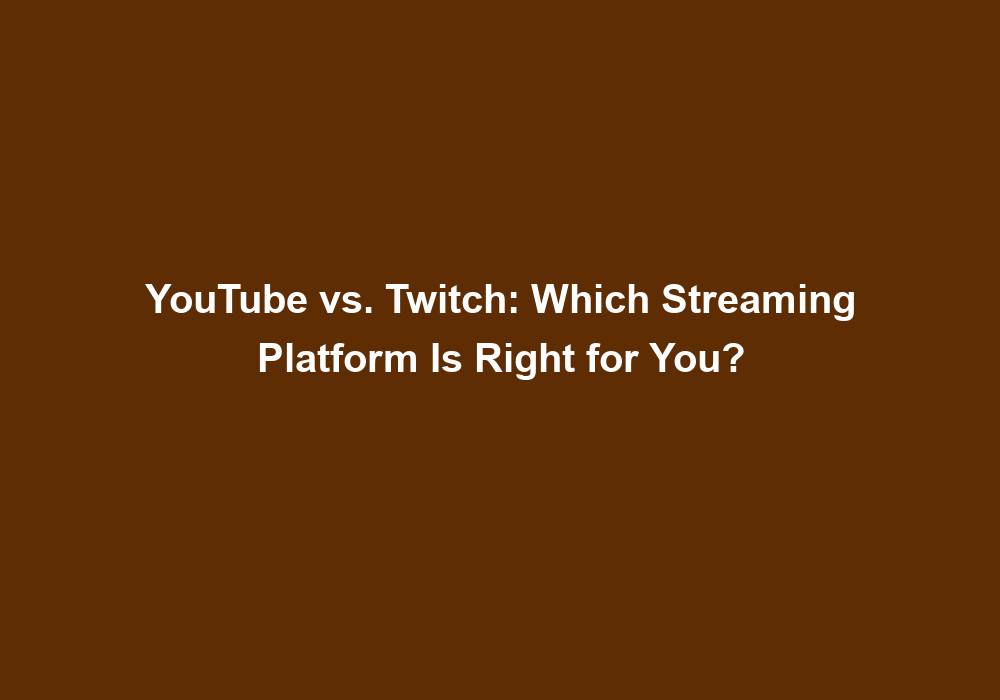 YouTube vs. Twitch: Which Streaming Platform Is Right for You?